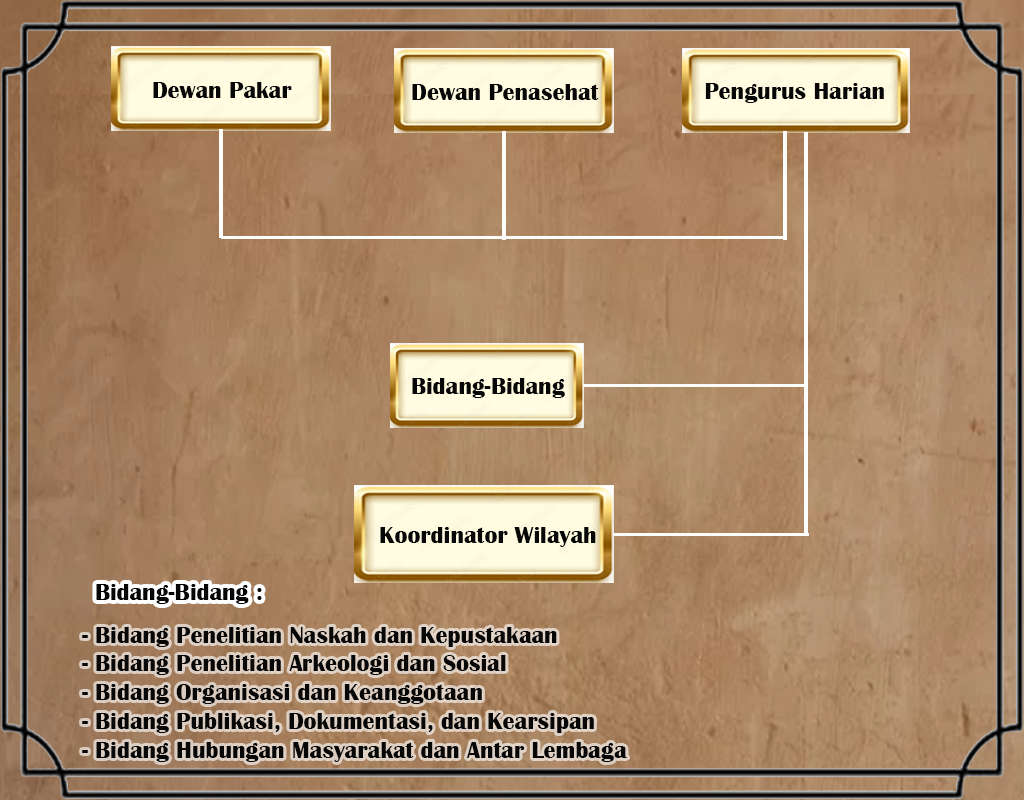 Dewan Pakar

Dewan Penasehat

Pengurus Harian

Bidang-Bidang

Koordinator Wilayah

Bidang-Bidang :

- Bidang Penelitian Naskah dan Kepustakaan
- Bidang Penelitian Arkeologi dan Sosial
- Bidang Organisasi dan Keanggotaan
- Bidang Publikasi, Dokumentasi, dan Kearsipan
- Bidang Hubungan Masyarakat dan Antar Lembaga